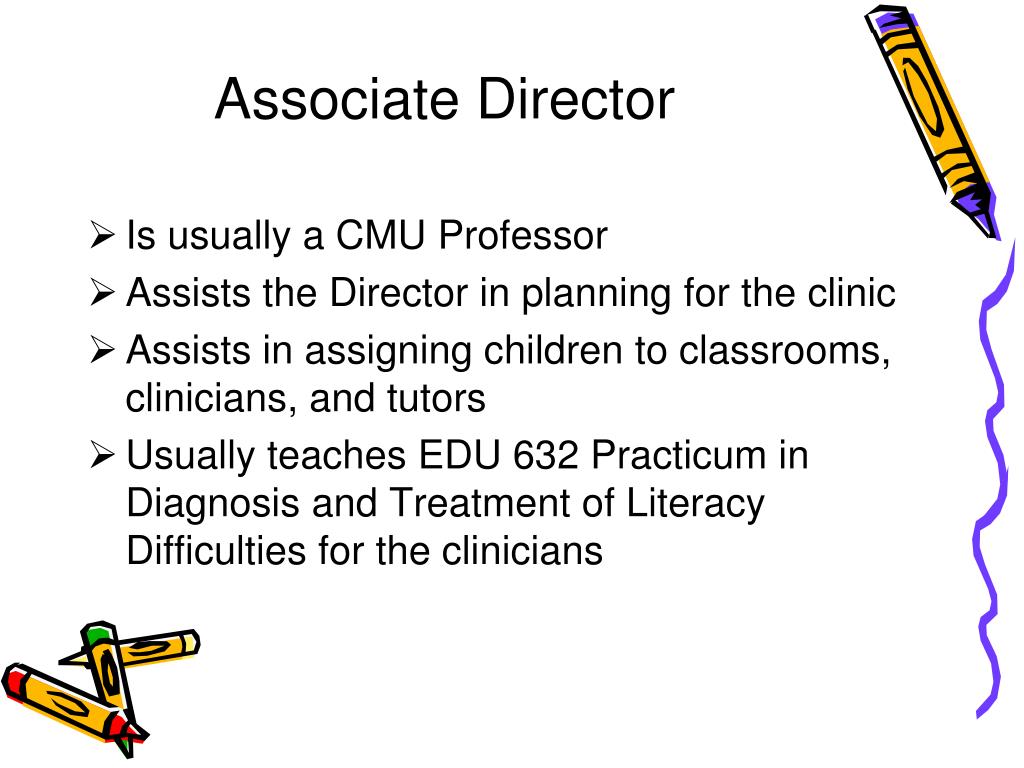 Associate Director

➢ Is usually a CMU Professor
➢ Assists the Director in planning for the clinic
➢ Assists in assigning children to classrooms, clinicians, and tutors
➢ Usually teaches EDU 632 Practicum in Diagnosis and Treatment of Literacy Difficulties for the clinicians